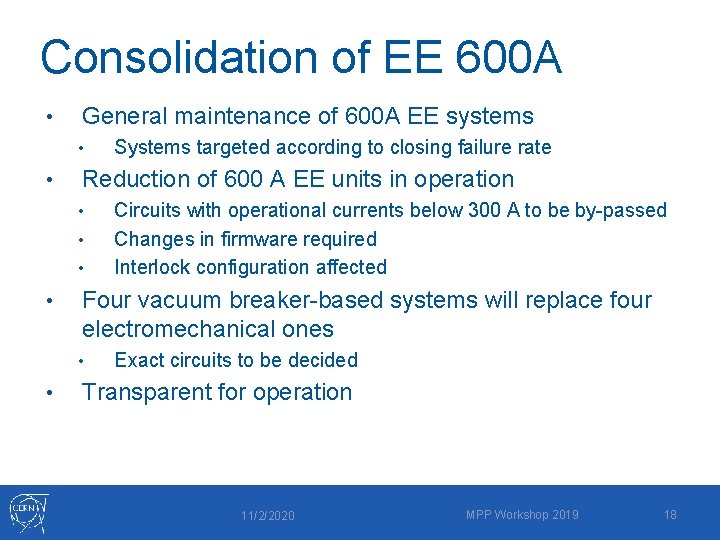 Consolidation of EE 600A

• General maintenance of 600A EE systems
  • Systems targeted according to closing failure rate
• Reduction of 600 A EE units in operation
  • Circuits with operational currents below 300 A to be by-passed
  • Changes in firmware required
  • Interlock configuration affected
• Four vacuum breaker-based systems will replace four electromechanical ones
  • Exact circuits to be decided
• Transparent for operation

CERN

11/2/2020

MPP Workshop 2019

18